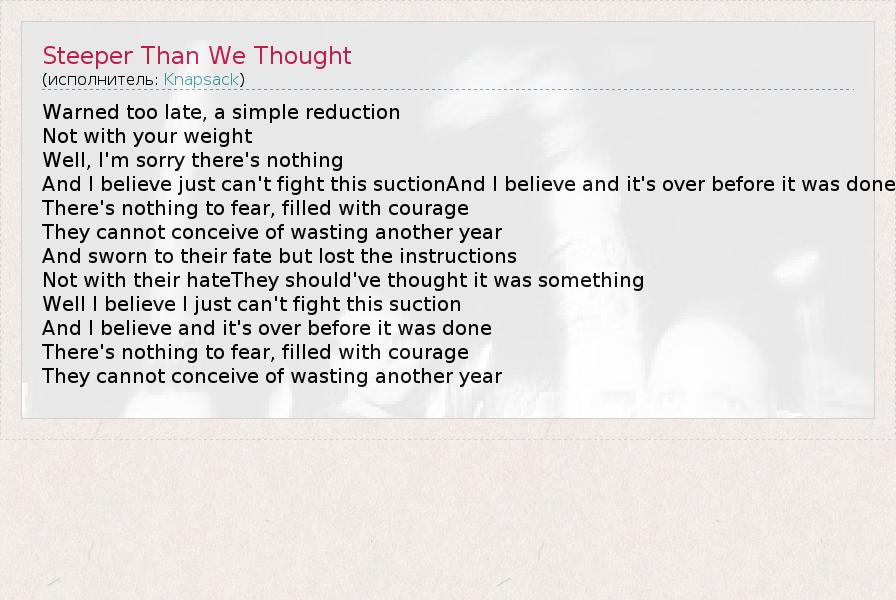 Steeper Than We Thought
(исполнитель: Knapsack)

Warned too late, a simple reduction
Not with your weight
Well, I'm sorry there's nothing
And I believe just can't fight this suctionAnd I believe and it's over before it was done
There's nothing to fear, filled with courage
They cannot conceive of wasting another year
And sworn to their fate but lost the instructions
Not with their hateThey should've thought it was something
Well I believe I just can't fight this suction
And I believe and it's over before it was done
There's nothing to fear, filled with courage
They cannot conceive of wasting another year